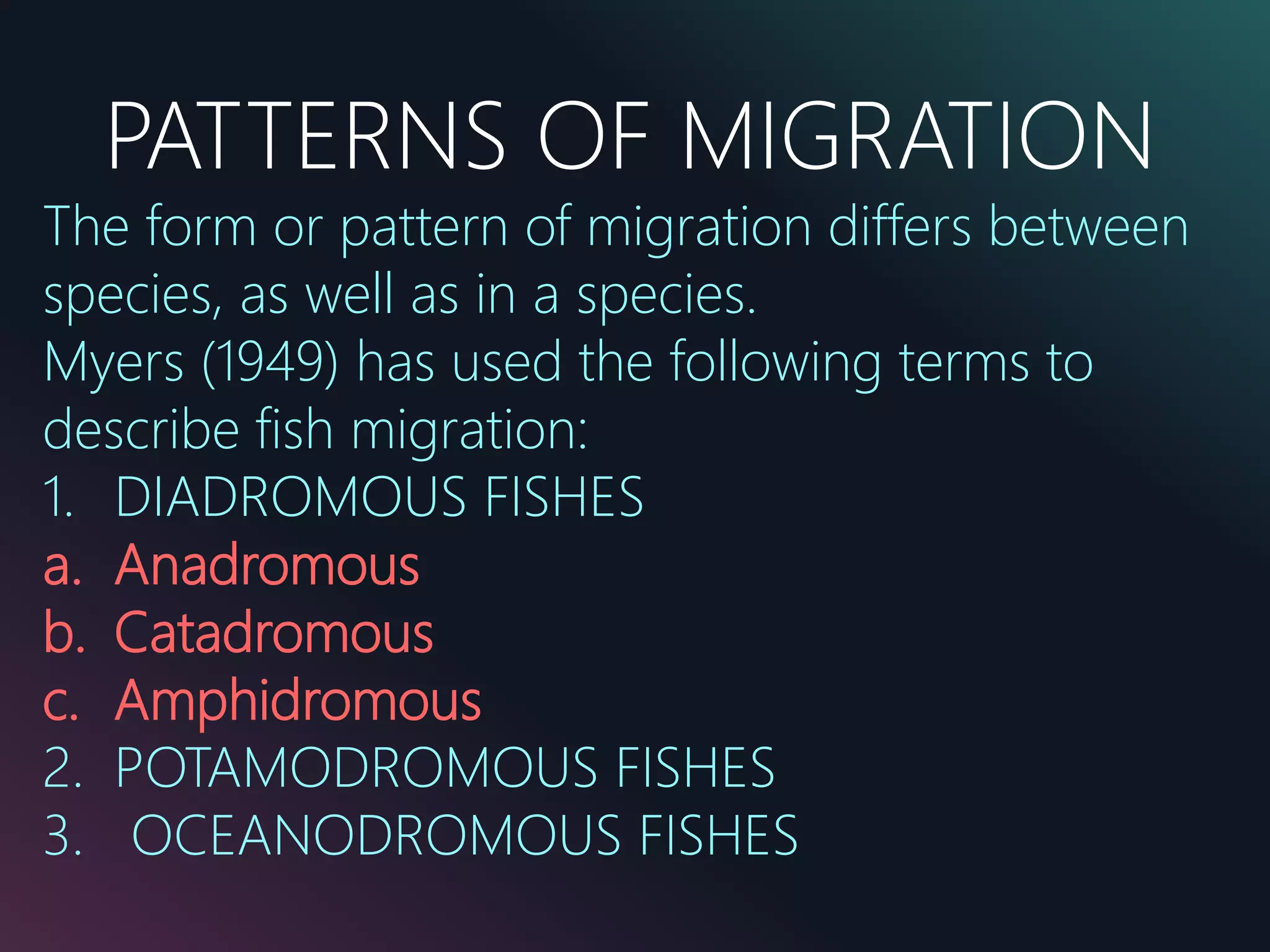 PATTERNS OF MIGRATION

The form or pattern of migration differs between species, as well as in a species.

Myers (1949) has used the following terms to describe fish migration:

1. DIADROMOUS FISHES
a. Anadromous
b. Catadromous
c. Amphidromous
2. POTAMODROMOUS FISHES
3. OCEANODROMOUS FISHES